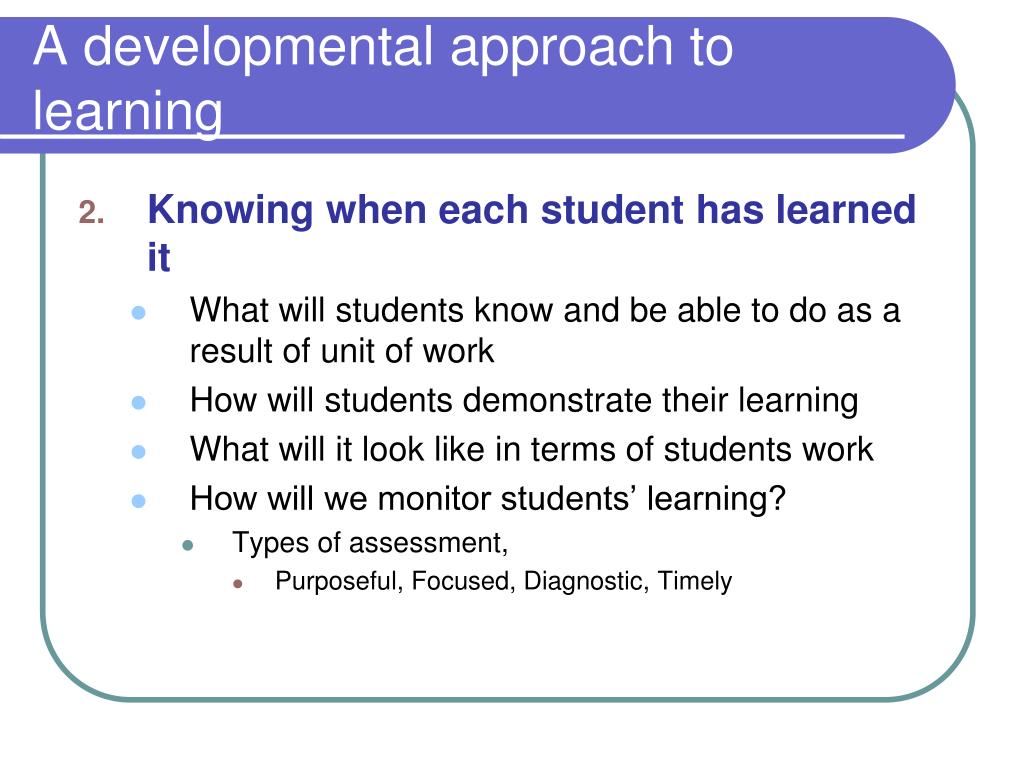 A developmental approach to learning

2. Knowing when each student has learned it

- What will students know and be able to do as a result of unit of work
- How will students demonstrate their learning
- What will it look like in terms of students work
- How will we monitor students’ learning?
  - Types of assessment,
    - Purposeful, Focused, Diagnostic, Timely